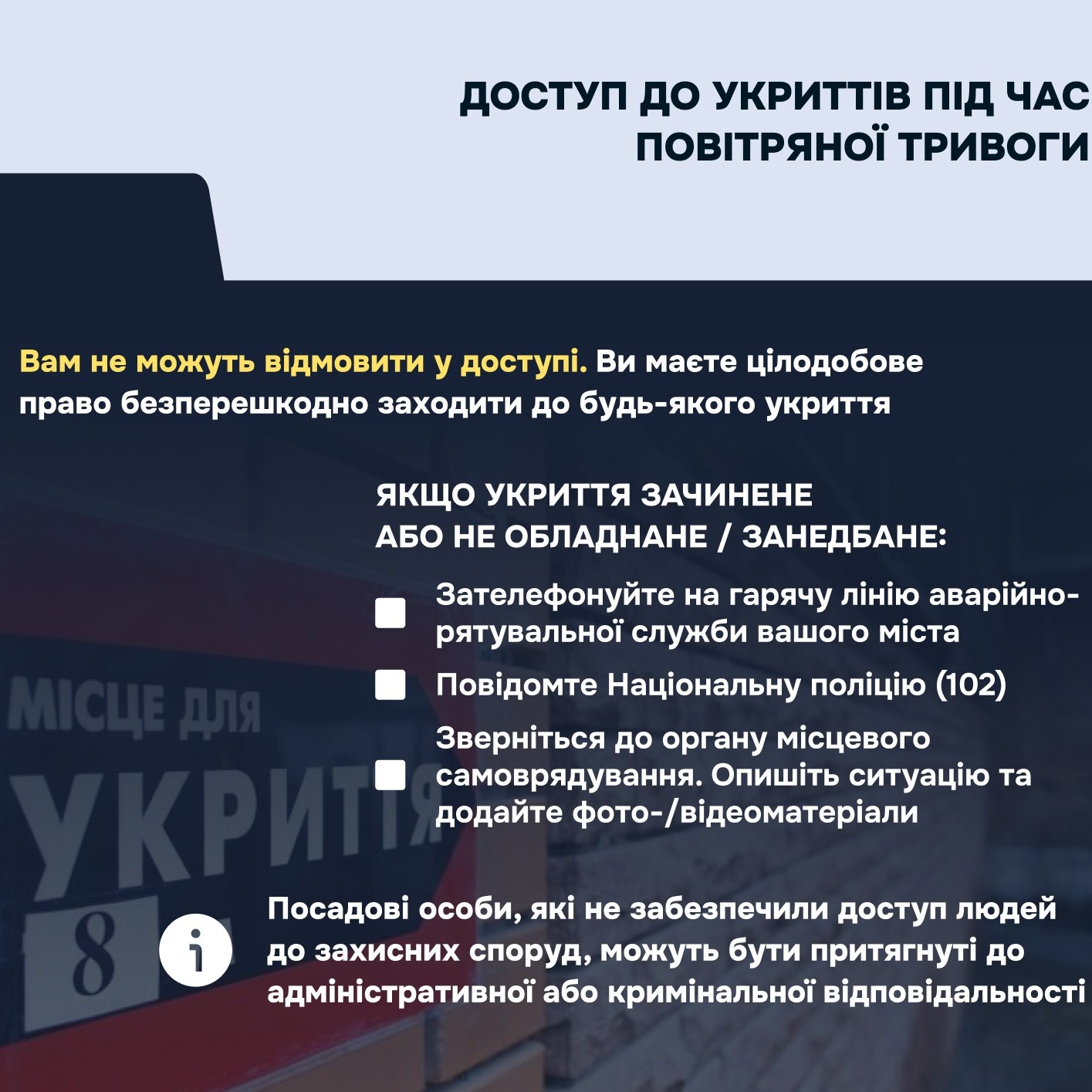 ДОСТУП ДО УКРИТТІВ ПІД ЧАС ПОВІТРЯНОЇ ТРИВОГИ

Вам не можуть відмовити у доступі. Ви маєте цілодобове право безперешкодно заходити до будь-якого укриття

ЯКЩО УКРИТТЯ ЗАЧИНЕНЕ АБО НЕ ОБЛАДНАНЕ / ЗАНЕДБАНЕ:

Зателефонуйте на гарячу лінію аварійно-рятувальної служби вашого міста

Повідомте Національну поліцію (102)

Зверніться до органу місцевого самоврядування. Опишіть ситуацію та додайте фото-/відеоматеріали

МІСЦЕ ДЛЯ УКРИТТЯ

8

Посадові особи, які не забезпечили доступ людей до захисних споруд, можуть бути притягнуті до адміністративної або кримінальної відповідальності